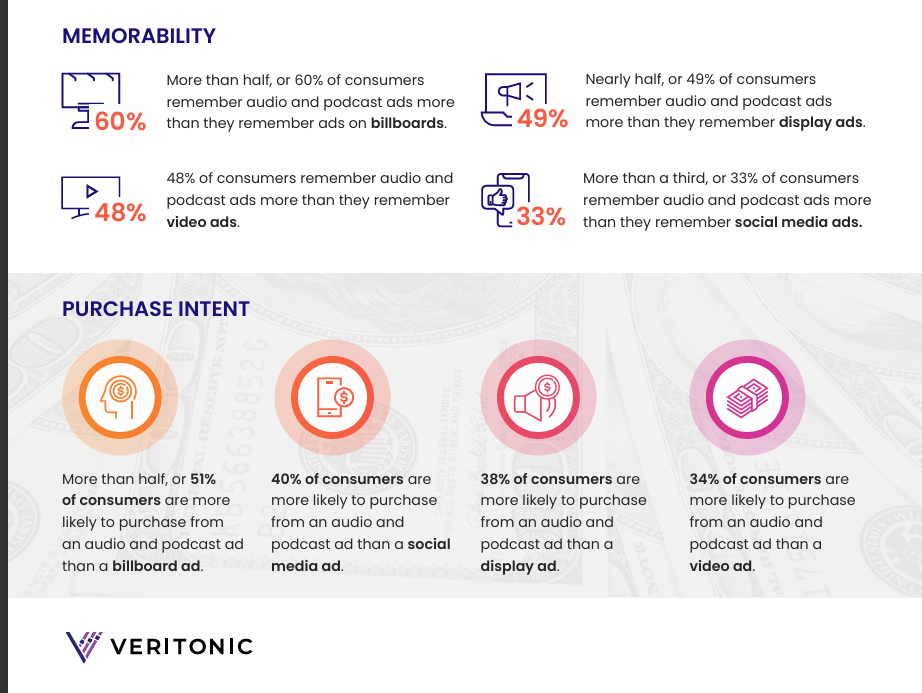 MEMORABILITY

60%

More than half, or 60% of consumers remember audio and podcast ads more than they remember ads on billboards.

49%

Nearly half, or 49% of consumers remember audio and podcast ads more than they remember display ads.

48%

48% of consumers remember audio and podcast ads more than they remember video ads.

33%

More than a third, or 33% of consumers remember audio and podcast ads more than they remember social media ads.

PURCHASE INTENT

More than half, or 51% of consumers are more likely to purchase from an audio and podcast ad than a billboard ad.

40% of consumers are more likely to purchase from an audio and podcast ad than a social media ad.

38% of consumers are more likely to purchase from an audio and podcast ad than a display ad.

34% of consumers are more likely to purchase from an audio and podcast ad than a video ad.

VERITONIC